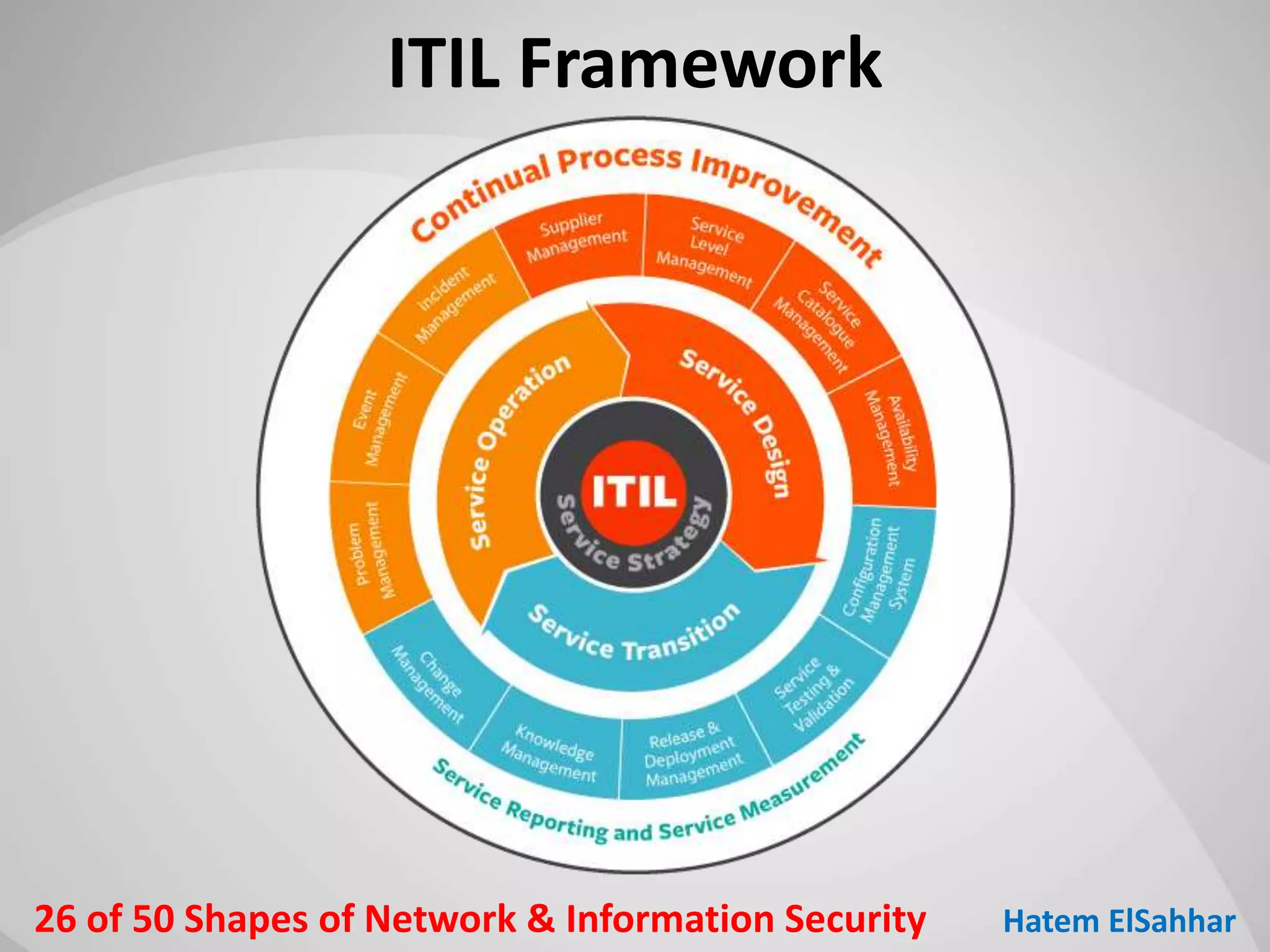 ITIL Framework

Continual Process Improvement

Supplier Management

Service Level Management

Service Catalogue Management

Availability Management

Configuration Management System

Service Testing & Validation

Release & Deployment Management

Knowledge Management

Change Management

Problem Management

Event Management

Incident Management

Service Operation

Service Design

Service Transition

ITIL

Service Strategy

Service Reporting and Service Measurement

26 of 50 Shapes of Network & Information Security

Hatem ElSahhar